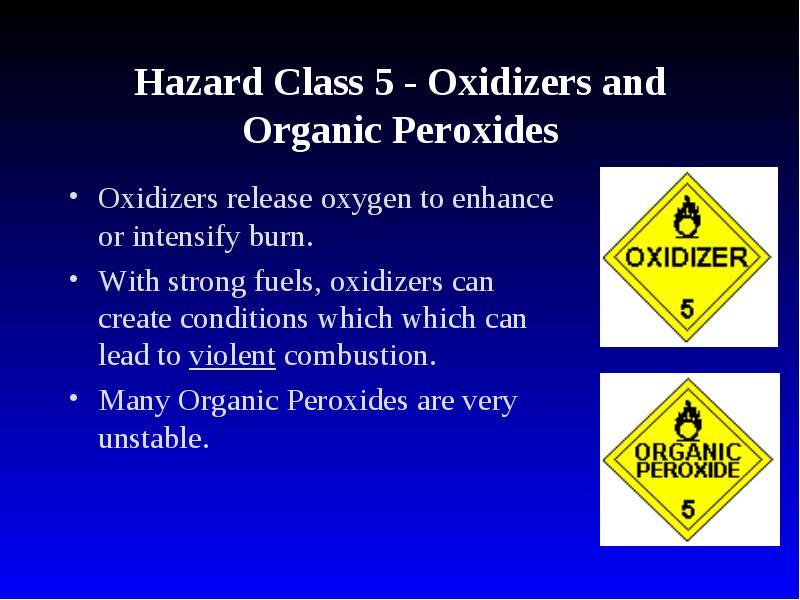 Hazard Class 5 - Oxidizers and Organic Peroxides

• Oxidizers release oxygen to enhance or intensify burn.
• With strong fuels, oxidizers can create conditions which which can lead to violent combustion.
• Many Organic Peroxides are very unstable.

OXIDIZER
5

ORGANIC PEROXIDE
5